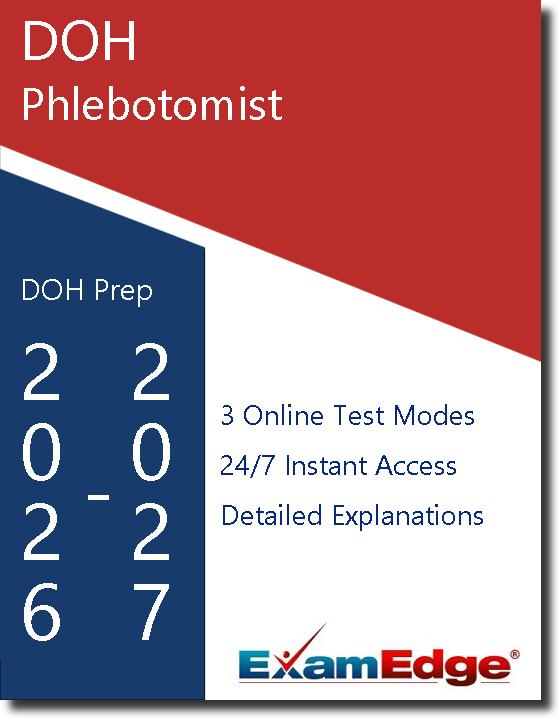 DOH
Phlebotomist

DOH Prep

2026 - 2027

3 Online Test Modes
24/7 Instant Access
Detailed Explanations

ExamEdge®